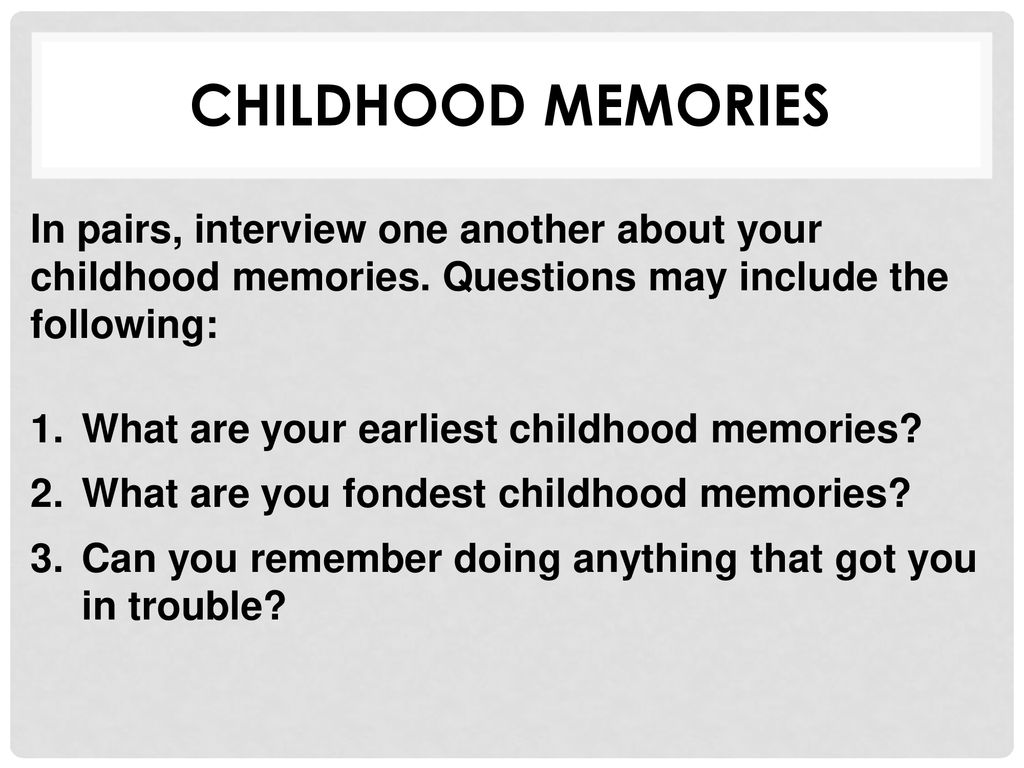 CHILDHOOD MEMORIES

In pairs, interview one another about your childhood memories. Questions may include the following:

1. What are your earliest childhood memories?
2. What are you fondest childhood memories?
3. Can you remember doing anything that got you in trouble?